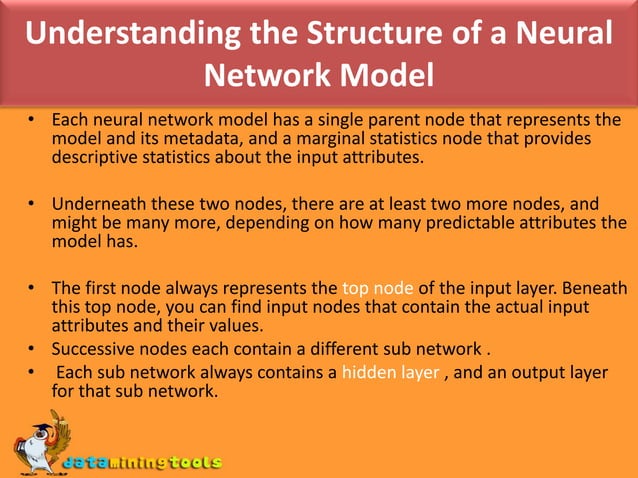 Understanding the Structure of a Neural Network Model

• Each neural network model has a single parent node that represents the model and its metadata, and a marginal statistics node that provides descriptive statistics about the input attributes.

• Underneath these two nodes, there are at least two more nodes, and might be many more, depending on how many predictable attributes the model has.

• The first node always represents the top node of the input layer. Beneath this top node, you can find input nodes that contain the actual input attributes and their values.
• Successive nodes each contain a different sub network .
• Each sub network always contains a hidden layer , and an output layer for that sub network.

dataminingtools